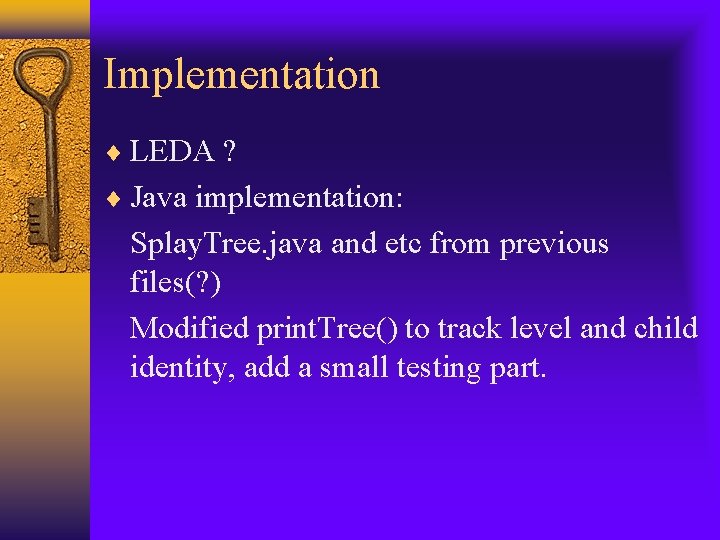 Implementation

♦ LEDA ?

♦ Java implementation:

SplayTree.java and etc from previous files(?)

Modified printTree() to track level and child identity, add a small testing part.